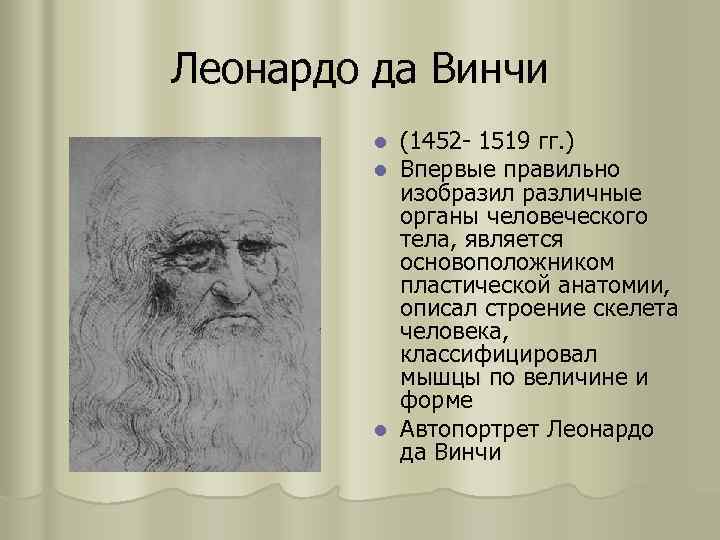 Леонардо да Винчи

- (1452- 1519 гг.)
- Впервые правильно изобразил различные органы человеческого тела, является основоположником пластической анатомии, описал строение скелета человека, классифицировал мышцы по величине и форме
- Автопортрет Леонардо да Винчи